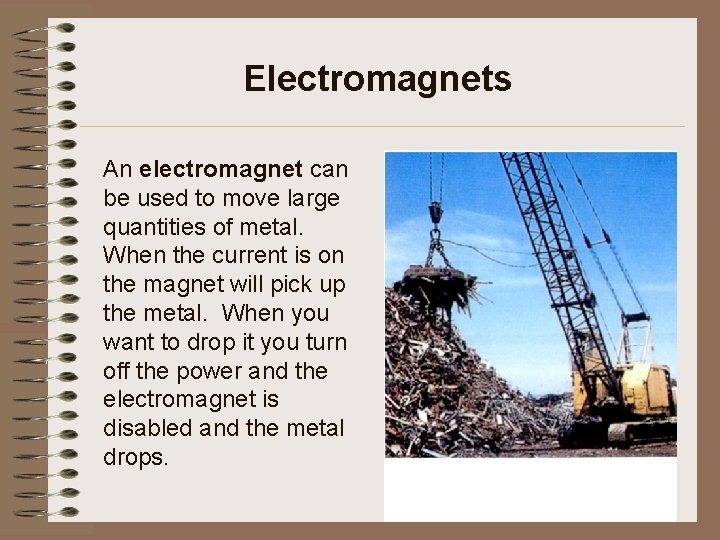 Electromagnets

An electromagnet can be used to move large quantities of metal. When the current is on the magnet will pick up the metal. When you want to drop it you turn off the power and the electromagnet is disabled and the metal drops.